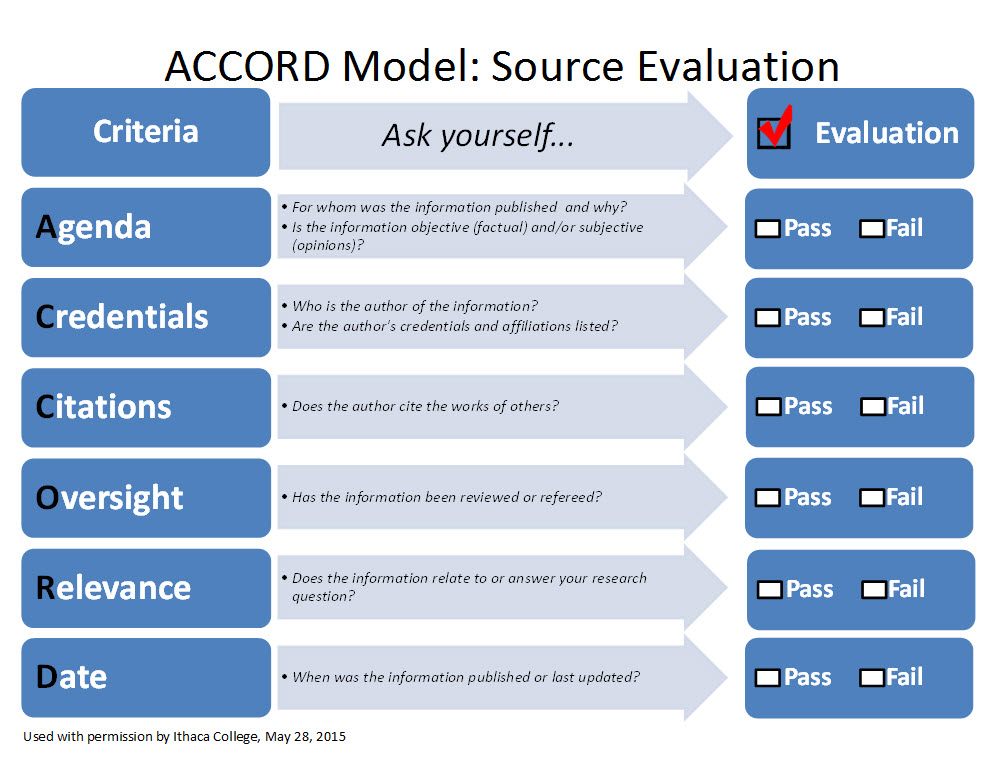 ACCORD Model: Source Evaluation

| Criteria | Ask yourself... | Evaluation |
|---|---|---|
| Agenda | • For whom was the information published and why? • Is the information objective (factual) and/or subjective (opinions)? | Pass Fail |
| Credentials | • Who is the author of the information? • Are the author's credentials and affiliations listed? | Pass Fail |
| Citations | • Does the author cite the works of others? | Pass Fail |
| Oversight | • Has the information been reviewed or refereed? | Pass Fail |
| Relevance | • Does the information relate to or answer your research question? | Pass Fail |
| Date | • When was the information published or last updated? | Pass Fail |

Used with permission by Ithaca College, May 28, 2015